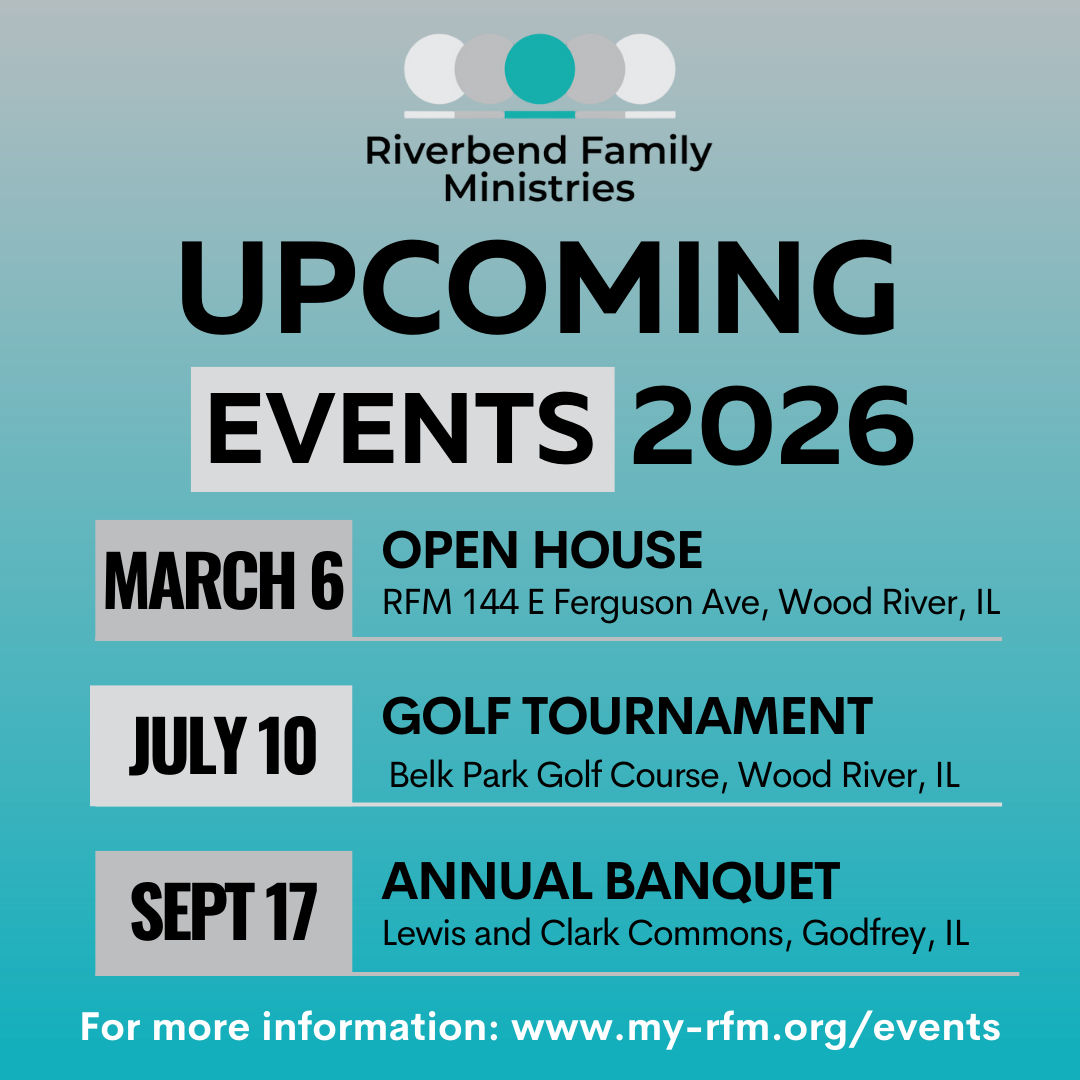 Riverbend Family Ministries

UPCOMING

EVENTS 2026

MARCH 6
OPEN HOUSE
RFM 144 E Ferguson Ave, Wood River, IL

JULY 10
GOLF TOURNAMENT
Belk Park Golf Course, Wood River, IL

SEPT 17
ANNUAL BANQUET
Lewis and Clark Commons, Godfrey, IL

For more information: www.my-rfm.org/events